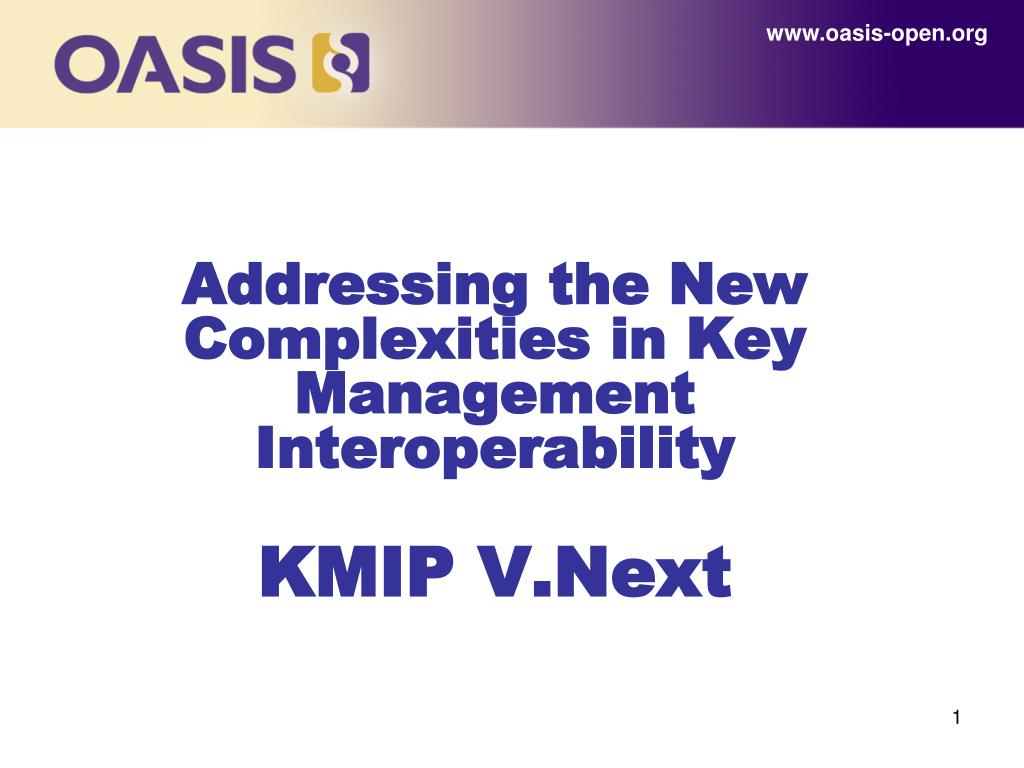 OASIS

www.oasis-open.org

Addressing the New Complexities in Key Management Interoperability

KMIP V.Next

1